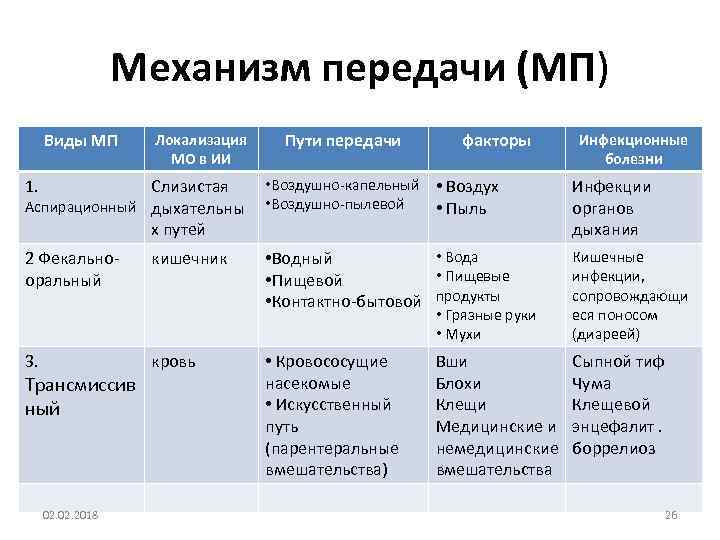 Механизм передачи (МП)

| Виды МП | Локализация МО в ИИ | Пути передачи | факторы | Инфекционные болезни |
|---|---|---|---|---|
| 1. Аспирационный | Слизистая дыхательных путей | •Воздушно-капельный •Воздушно-пылевой | • Воздух • Пыль | Инфекции органов дыхания |
| 2 Фекально-оральный | кишечник | •Водный •Пищевой •Контактно-бытовой | • Вода • Пищевые продукты • Грязные руки • Мухи | Кишечные инфекции, сопровождающиеся поносом (диареей) |
| 3. Трансмиссивный | кровь | • Кровососущие насекомые • Искусственный путь (парентеральные вмешательства) | Вши Блохи Клещи Медицинские и немедицинские вмешательства | Сыпной тиф Чума Клещевой энцефалит . боррелиоз |
| | | | | |

02.02.2018

26